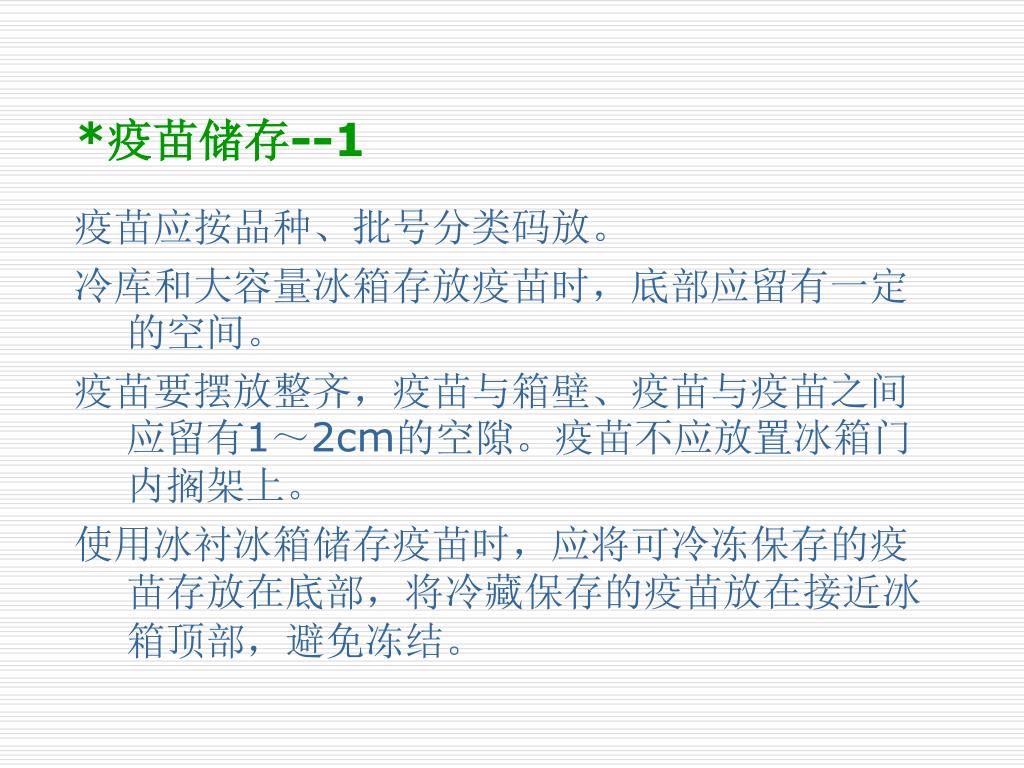 *疫苗储存--1

疫苗应按品种、批号分类码放。

冷库和大容量冰箱存放疫苗时，底部应留有一定的空间。

疫苗要摆放整齐，疫苗与箱壁、疫苗与疫苗之间应留有1～2cm的空隙。疫苗不应放置冰箱门内搁架上。

使用冰衬冰箱储存疫苗时，应将可冷冻保存的疫苗存放在底部，将冷藏保存的疫苗放在接近冰箱顶部，避免冻结。